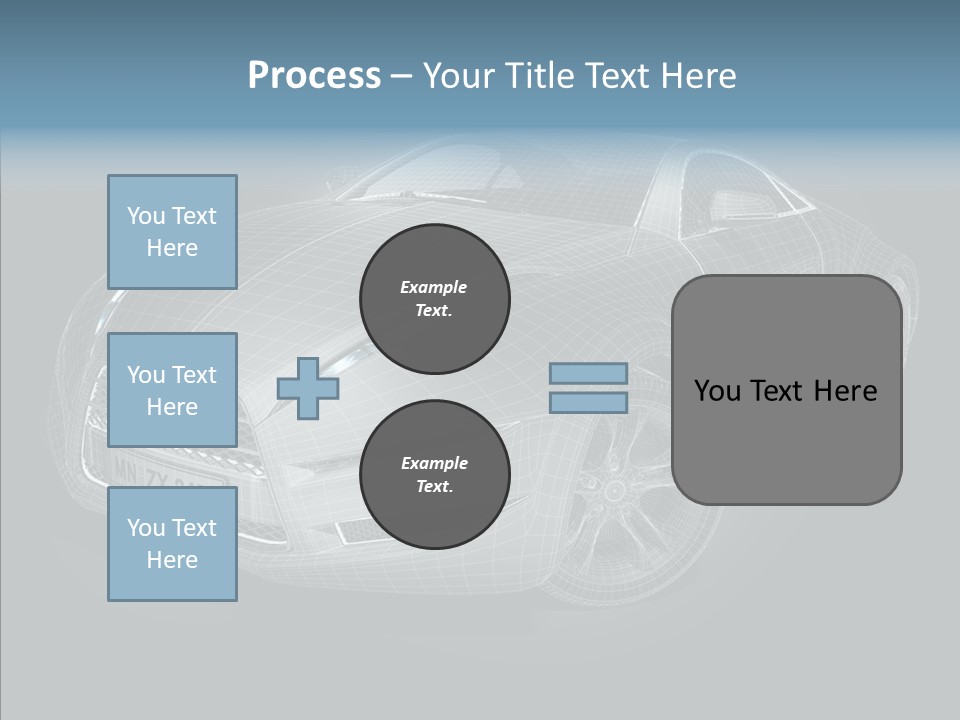 Process – Your Title Text Here

You Text Here

You Text Here

You Text Here

Example Text.

Example Text.

You Text Here